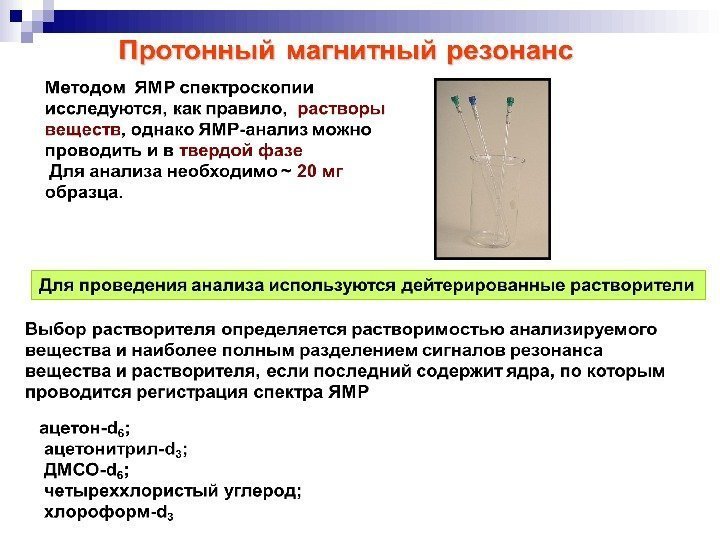 Протонный магнитный резонанс

Методом ЯМР спектроскопии исследуются, как правило, растворы веществ, однако ЯМР-анализ можно проводить и в твердой фазе
Для анализа необходимо ~ 20 мг образца.

Для проведения анализа используются дейтерированные растворители

Выбор растворителя определяется растворимостью анализируемого вещества и наиболее полным разделением сигналов резонанса вещества и растворителя, если последний содержит ядра, по которым проводится регистрация спектра ЯМР

ацетон-$d_6$;
ацетонитрил-$d_3$;
ДМСО-$d_6$;
четыреххлористый углерод;
хлороформ-$d_3$